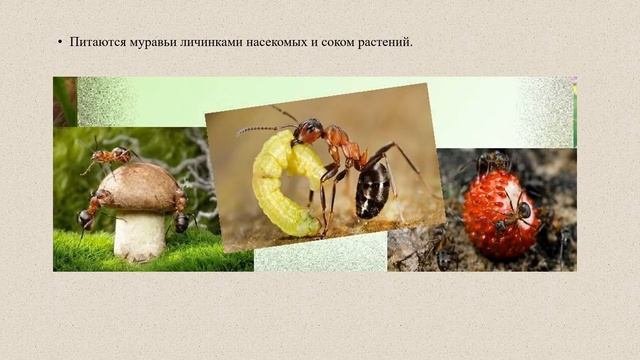 • Питаются муравьи личинками насекомых и соком растений.